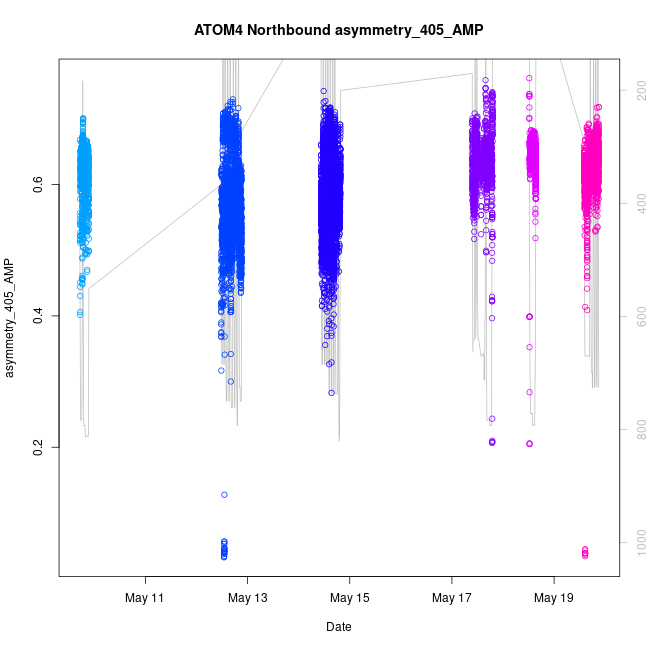 ATOM4 Northbound asymmetry_405_AMP

asymmetry_405_AMP

0.2
0.4
0.6

200
400
600
800
1000

May 11
May 13
May 15
May 17
May 19

Date